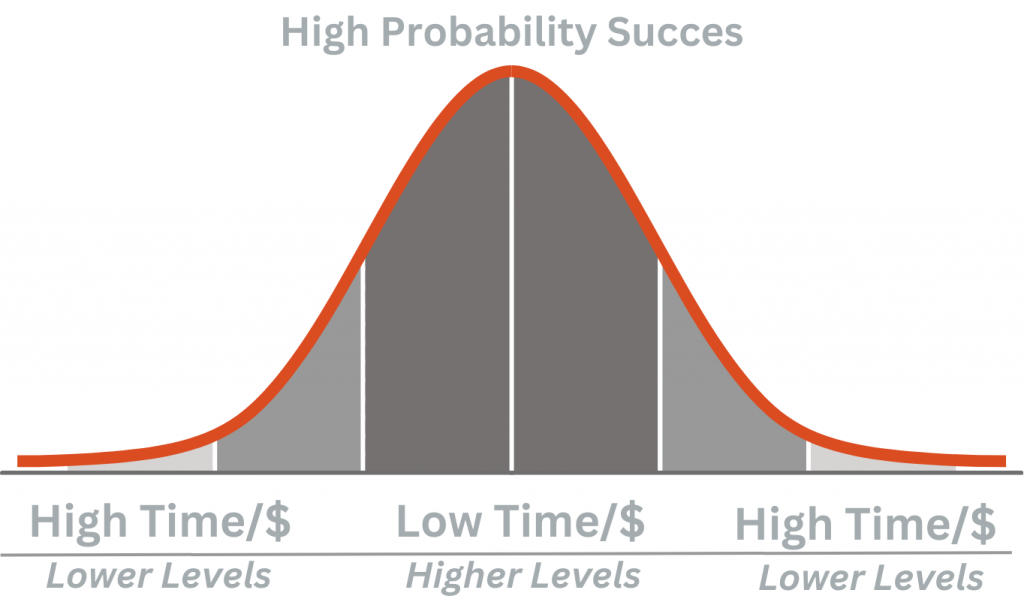 High Probability Succes

High Time/\$

Lower Levels

Low Time/\$

Higher Levels

High Time/\$

Lower Levels